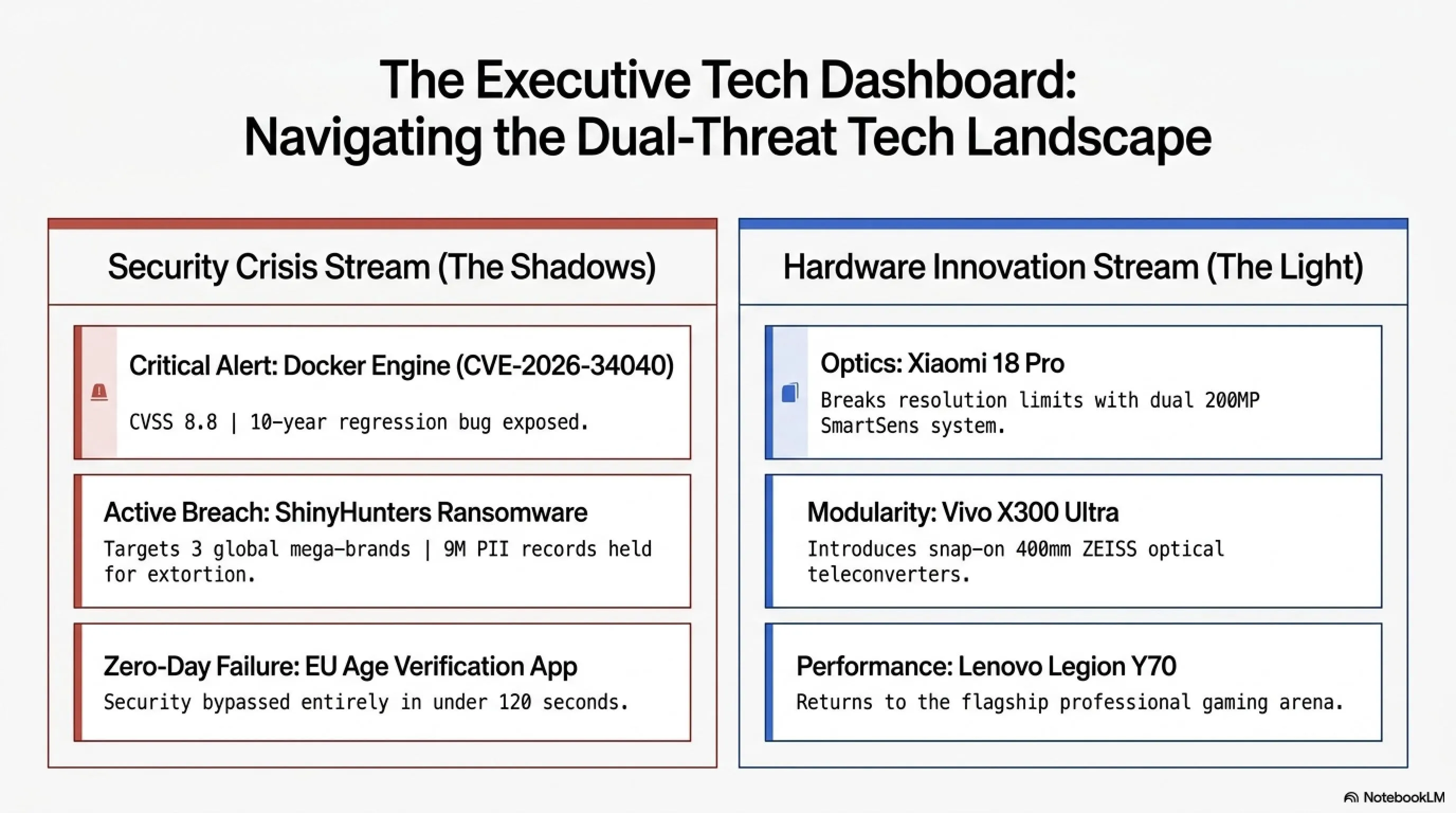 The Executive Tech Dashboard: Navigating the Dual-Threat Tech Landscape

Security Crisis Stream (The Shadows)

Critical Alert: Docker Engine (CVE-2026-34040)

CVSS 8.8 | 10-year regression bug exposed.

Active Breach: ShinyHunters Ransomware

Targets 3 global mega-brands | 9M PII records held for extortion.

Zero-Day Failure: EU Age Verification App

Security bypassed entirely in under 120 seconds.

Hardware Innovation Stream (The Light)

Optics: Xiaomi 18 Pro

Breaks resolution limits with dual 200MP SmartSens system.

Modularity: Vivo X300 Ultra

Introduces snap-on 400mm ZEISS optical teleconverters.

Performance: Lenovo Legion Y70

Returns to the flagship professional gaming arena.

NotebookLM